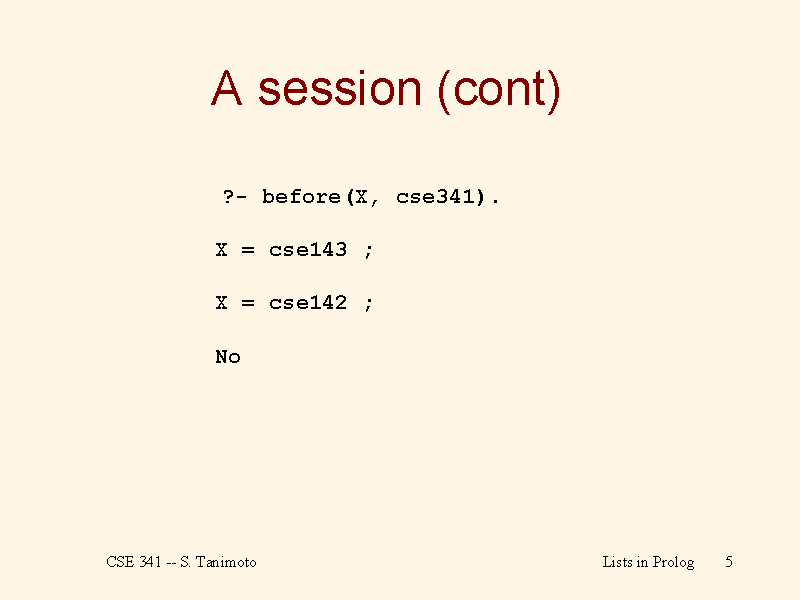 A session (cont)

?- before(X, cse341).

X = cse143 ;

X = cse142 ;

No

CSE 341 -- S. Tanimoto

Lists in Prolog

5